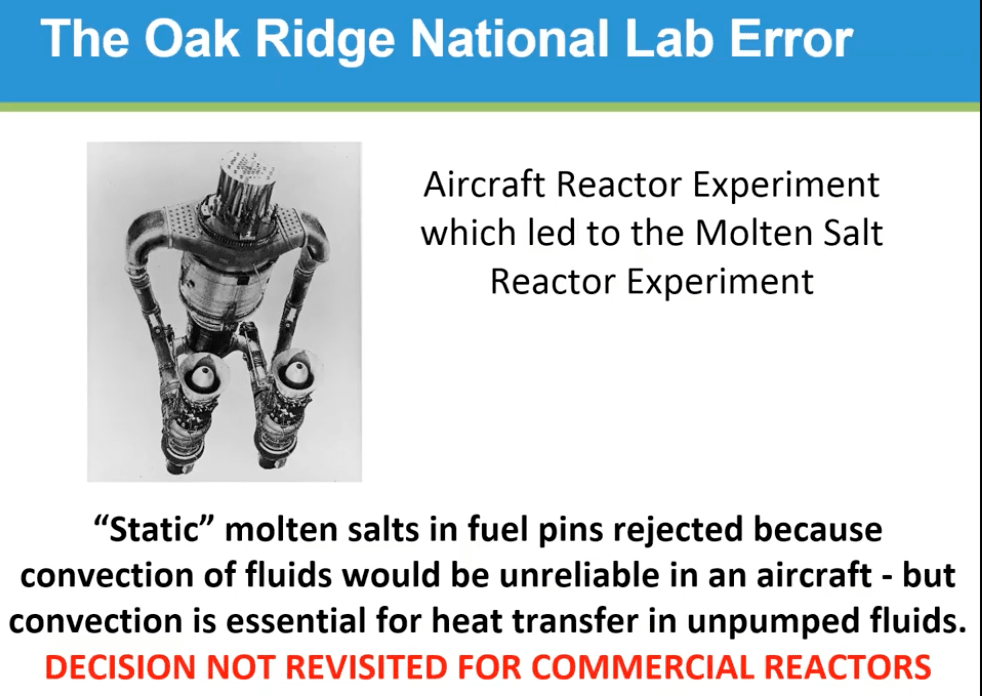 The Oak Ridge National Lab Error

Aircraft Reactor Experiment which led to the Molten Salt Reactor Experiment

“Static” molten salts in fuel pins rejected because convection of fluids would be unreliable in an aircraft - but convection is essential for heat transfer in unpumped fluids.

DECISION NOT REVISITED FOR COMMERCIAL REACTORS